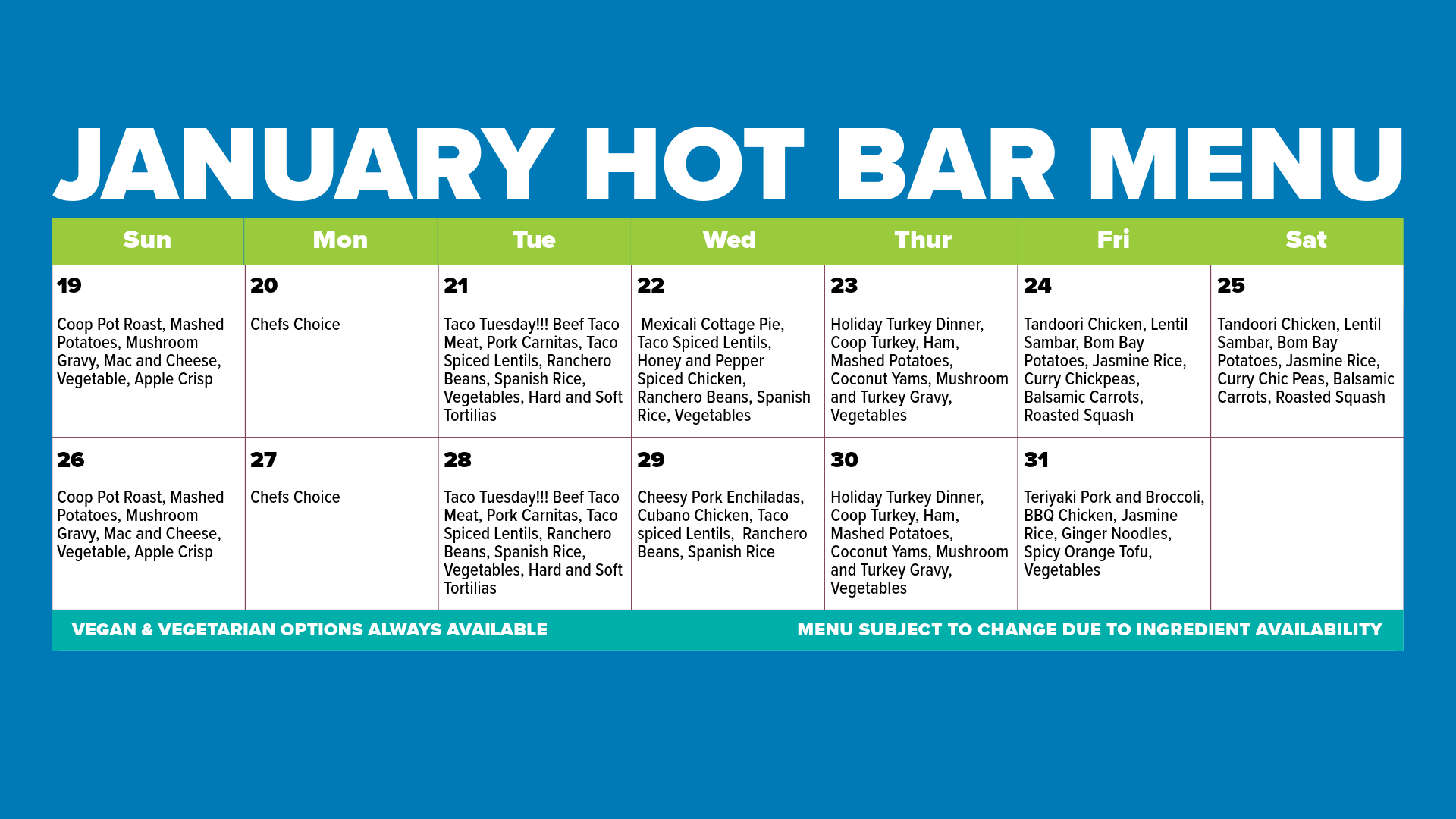 JANUARY HOT BAR MENU

| Sun | Mon | Tue | Wed | Thur | Fri | Sat |
|---|---|---|---|---|---|---|
| 19 Coop Pot Roast, Mashed Potatoes, Mushroom Gravy, Mac and Cheese, Vegetable, Apple Crisp | 20 Chefs Choice | 21 Taco Tuesday!!! Beef Taco Meat, Pork Carnitas, Taco Spiced Lentils, Ranchero Beans, Spanish Rice, Vegetables, Hard and Soft Tortilias | 22 Mexicali Cottage Pie, Taco Spiced Lentils, Honey and Pepper Spiced Chicken, Ranchero Beans, Spanish Rice, Vegetables | 23 Holiday Turkey Dinner, Coop Turkey, Ham, Mashed Potatoes, Coconut Yams, Mushroom and Turkey Gravy, Vegetables | 24 Tandoori Chicken, Lentil Sambar, Bom Bay Potatoes, Jasmine Rice, Curry Chickpeas, Balsamic Carrots, Roasted Squash | 25 Tandoori Chicken, Lentil Sambar, Bom Bay Potatoes, Jasmine Rice, Curry Chic Peas, Balsamic Carrots, Roasted Squash |
| 26 Coop Pot Roast, Mashed Potatoes, Mushroom Gravy, Mac and Cheese, Vegetable, Apple Crisp | 27 Chefs Choice | 28 Taco Tuesday!!! Beef Taco Meat, Pork Carnitas, Taco Spiced Lentils, Ranchero Beans, Spanish Rice, Vegetables, Hard and Soft Tortilias | 29 Cheesy Pork Enchiladas, Cubano Chicken, Taco spiced Lentils, Ranchero Beans, Spanish Rice | 30 Holiday Turkey Dinner, Coop Turkey, Ham, Mashed Potatoes, Coconut Yams, Mushroom and Turkey Gravy, Vegetables | 31 Teriyaki Pork and Broccoli, BBQ Chicken, Jasmine Rice, Ginger Noodles, Spicy Orange Tofu, Vegetables | |

VEGAN & VEGETARIAN OPTIONS ALWAYS AVAILABLE

MENU SUBJECT TO CHANGE DUE TO INGREDIENT AVAILABILITY